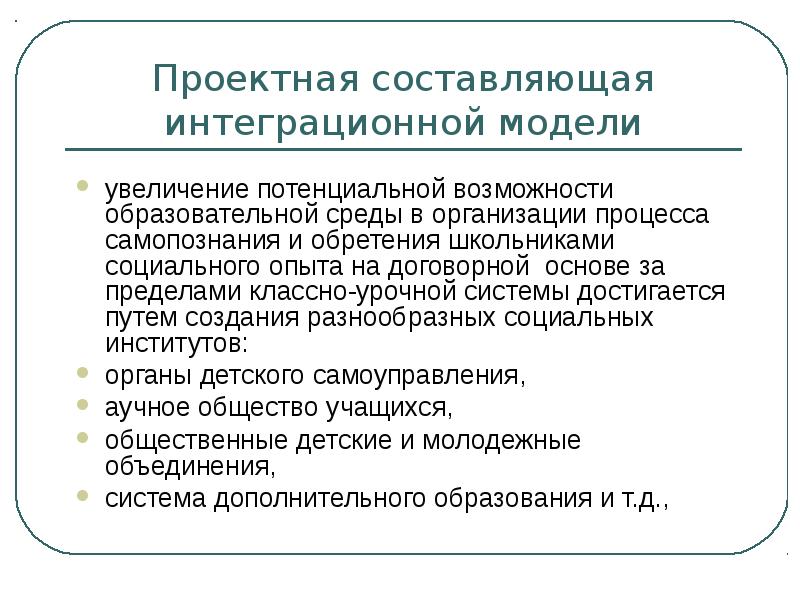 Проектная составляющая интеграционной модели

- увеличение потенциальной возможности образовательной среды в организации процесса самопознания и обретения школьниками социального опыта на договорной основе за пределами классно-урочной системы достигается путем создания разнообразных социальных институтов:
- органы детского самоуправления,
- аучное общество учащихся,
- общественные детские и молодежные объединения,
- система дополнительного образования и т.д.,